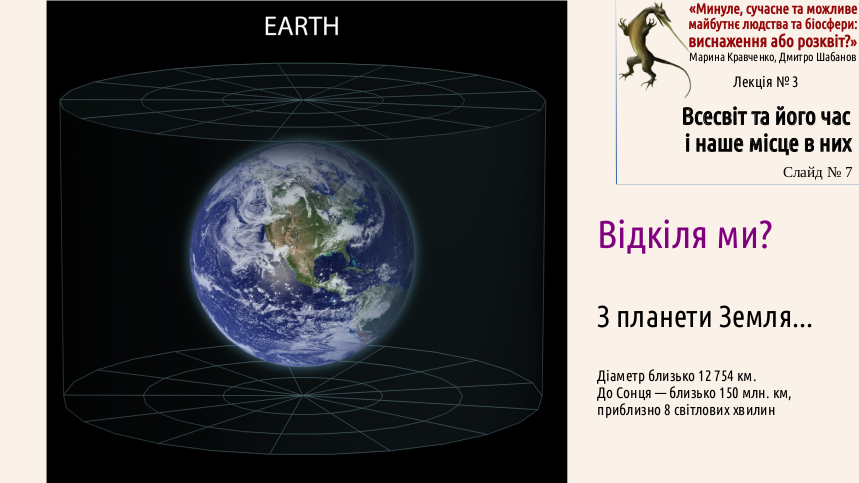 EARTH

«Минуле, сучасне та можливе майбутнє людства та біосфери: виснаження або розквіт?»
Марина Кравченко, Дмитро Шабанов

Лекція № 3

Всесвіт та його час і наше місце в них

Слайд № 7

Відкіля ми?

З планети Земля...

Діаметр близько 12 754 км.
До Сонця — близько 150 млн. км, приблизно 8 світлових хвилин